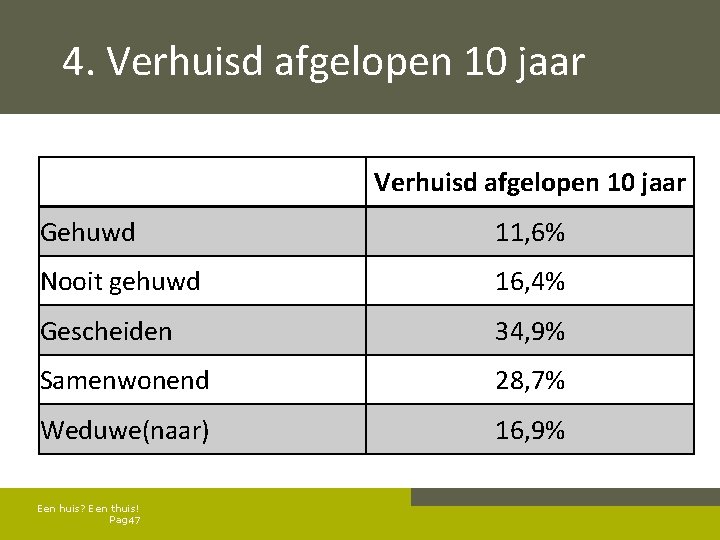 4. Verhuisd afgelopen 10 jaar

| | Verhuisd afgelopen 10 jaar |
|---|---|
| Gehuwd | 11,6% |
| Nooit gehuwd | 16,4% |
| Gescheiden | 34,9% |
| Samenwonend | 28,7% |
| Weduwe(naar) | 16,9% |

Een huis? Een thuis!
Pag47